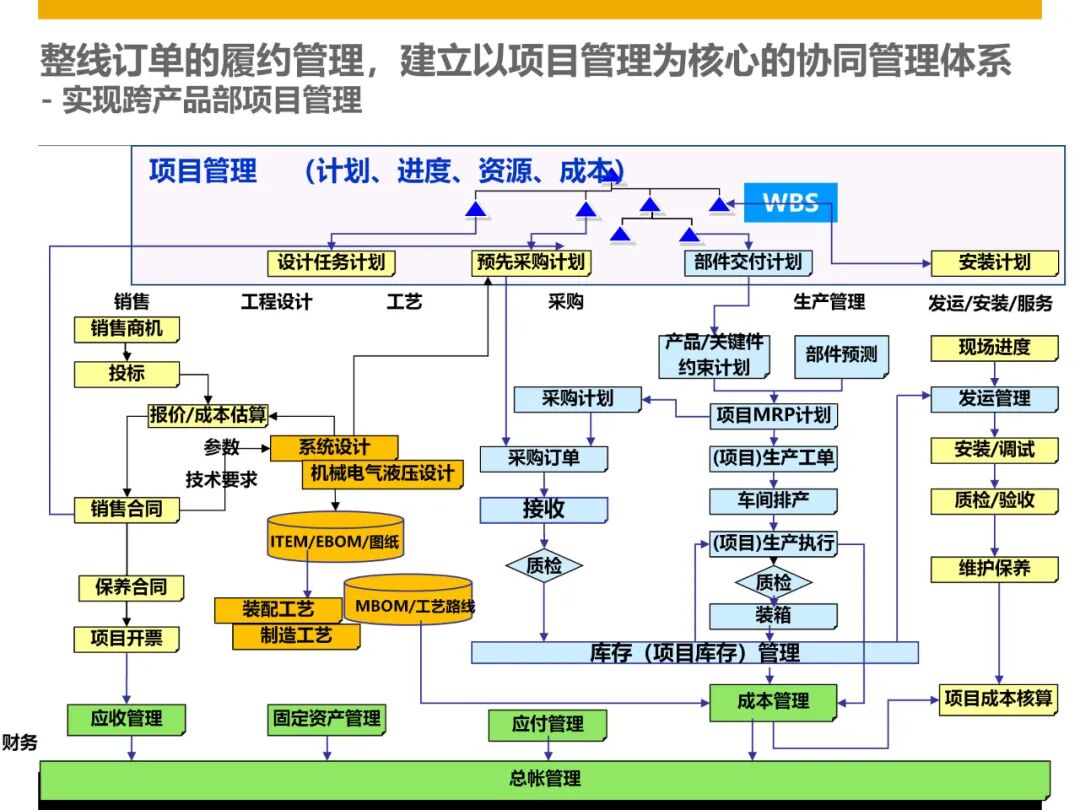 整线订单的履约管理，建立以项目管理为核心的协同管理体系
- 实现跨产品部项目管理

项目管理 （计划、进度、资源、成本）

WBS

设计任务计划
预先采购计划
部件交付计划
安装计划

销售
工程设计
工艺
采购
生产管理
发运/安装/服务

销售商机
投标
报价/成本估算
参数
技术要求
销售合同
保养合同
项目开票

系统设计
机械电气液压设计
ITEM/EBOM/图纸
装配工艺
制造工艺
MBOM/工艺路线

采购计划
采购订单
接收
质检

产品/关键件约束计划
部件预测
项目MRP计划
(项目)生产工单
车间排产
(项目)生产执行
质检
装箱

现场进度
发运管理
安装/调试
质检/验收
维护保养

库存（项目库存）管理
成本管理
项目成本核算

财务
应收管理
固定资产管理
应付管理
总帐管理